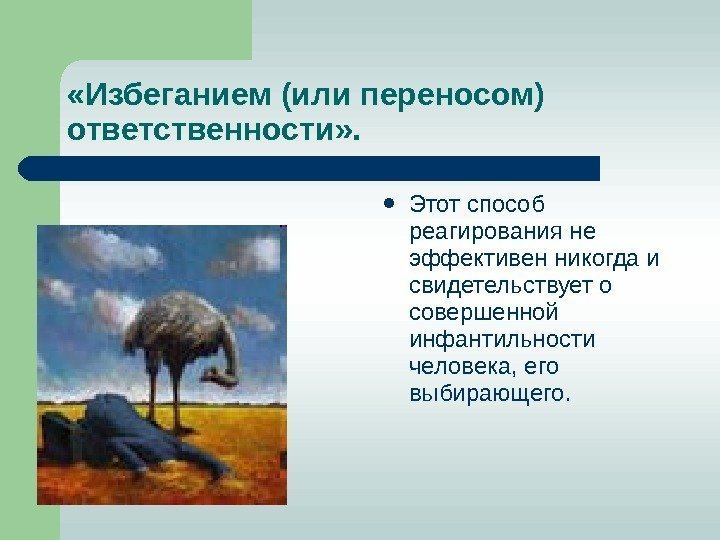 «Избеганием (или переносом) ответственности».

• Этот способ реагирования не эффективен никогда и свидетельствует о совершенной инфантильности человека, его выбирающего.